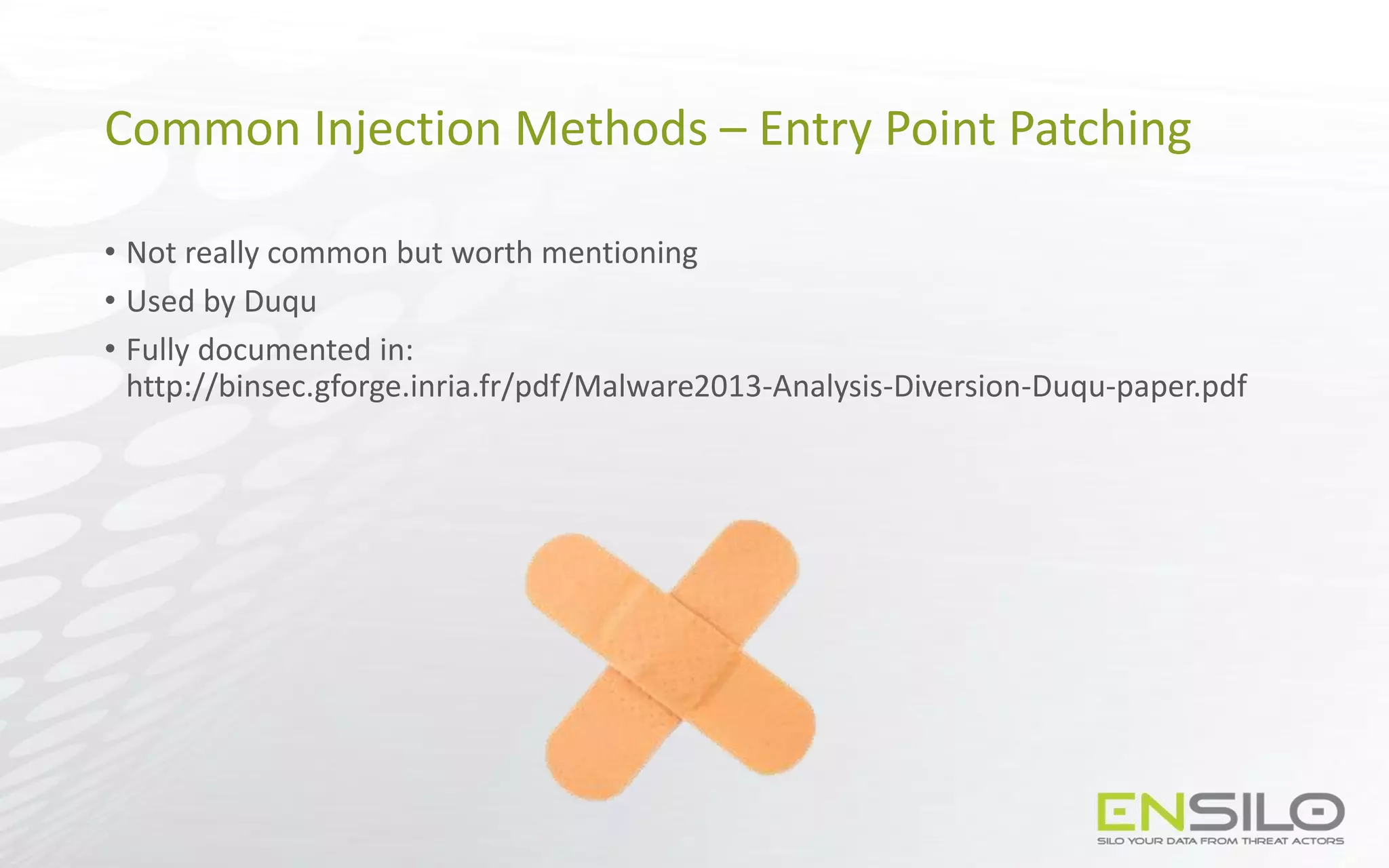 Common Injection Methods – Entry Point Patching

• Not really common but worth mentioning
• Used by Duqu
• Fully documented in: http://binsec.gforge.inria.fr/pdf/Malware2013-Analysis-Diversion-Duqu-paper.pdf

ENSILO
SILO YOUR DATA FROM THREAT ACTORS